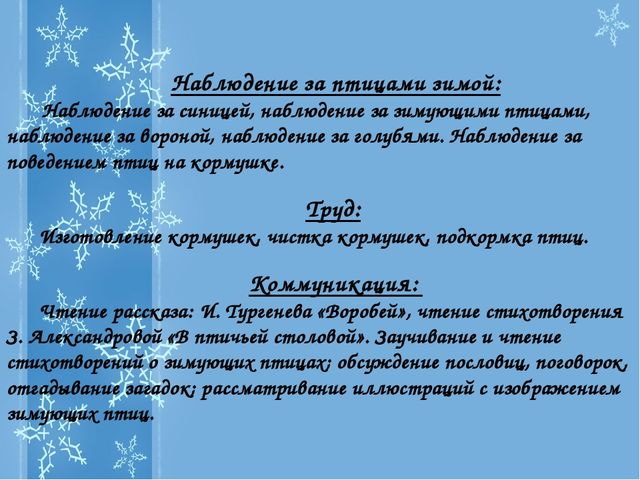 Наблюдение за птицами зимой:

Наблюдение за синицей, наблюдение за зимующими птицами, наблюдение за вороной, наблюдение за голубями. Наблюдение за поведением птиц на кормушке.

Труд:

Изготовление кормушек, чистка кормушек, подкормка птиц.

Коммуникация:

Чтение рассказа: И. Тургенева «Воробей», чтение стихотворения З. Александровой «В птичьей столовой». Заучивание и чтение стихотворений о зимующих птицах; обсуждение пословиц, поговорок, отгадывание загадок; рассматривание иллюстраций с изображением зимующих птиц.